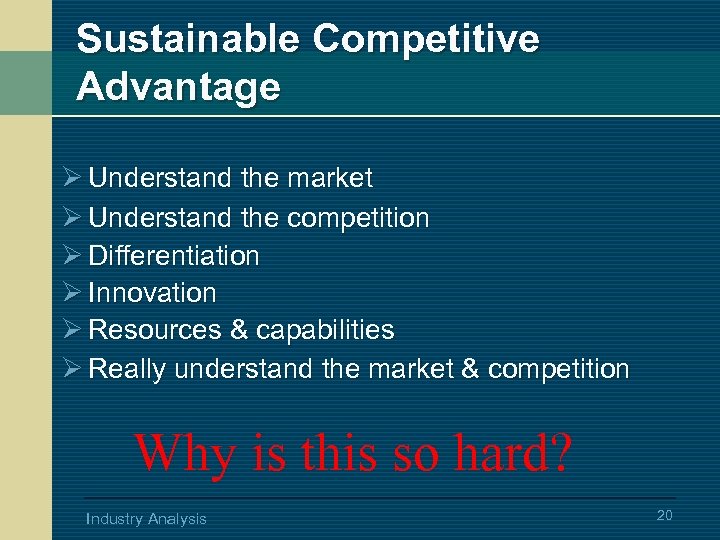 Sustainable Competitive Advantage

➢ Understand the market
➢ Understand the competition
➢ Differentiation
➢ Innovation
➢ Resources & capabilities
➢ Really understand the market & competition

Why is this so hard?

Industry Analysis

20